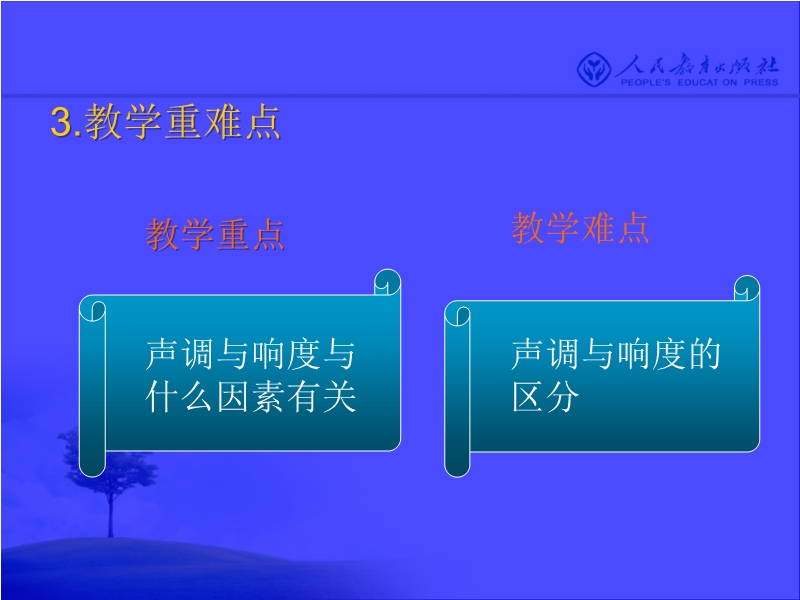 人民教育出版社
PEOPLE'S EDUCAT ON PRESS

3.教学重难点

教学重点

声调与响度与什么因素有关

教学难点

声调与响度的区分